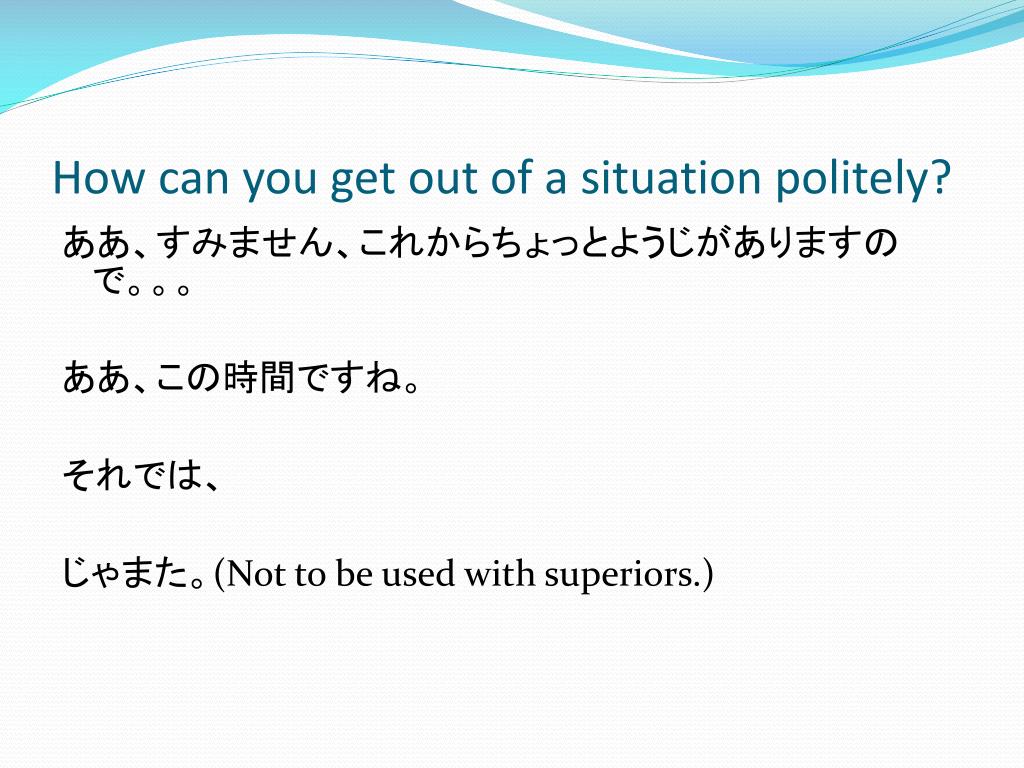 How can you get out of a situation politely?

ああ、すみません、これからちょっとようじがありますので。。。

ああ、この時間ですね。

それでは、

じゃまた。(Not to be used with superiors.)